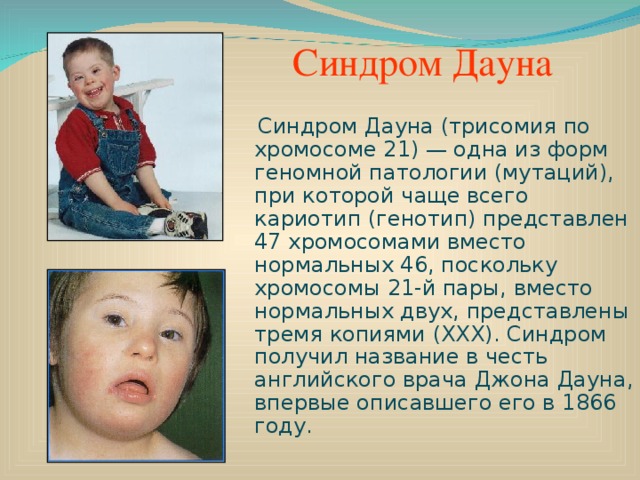 Синдром Дауна

Синдром Дауна (трисомия по хромосоме 21) — одна из форм геномной патологии (мутаций), при которой чаще всего кариотип (генотип) представлен 47 хромосомами вместо нормальных 46, поскольку хромосомы 21-й пары, вместо нормальных двух, представлены тремя копиями (XXX). Синдром получил название в честь английского врача Джона Дауна, впервые описавшего его в 1866 году.